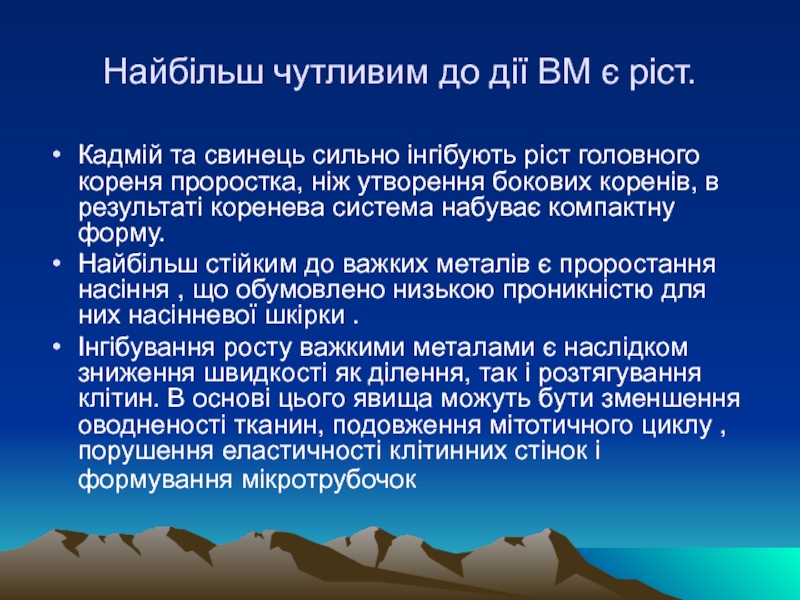 Найбільш чутливим до дії ВМ є ріст.

• Кадмій та свинець сильно інгібують ріст головного кореня проростка, ніж утворення бокових коренів, в результаті коренева система набуває компактну форму.
• Найбільш стійким до важких металів є проростання насіння , що обумовлено низькою проникністю для них насінневої шкірки .
• Інгібування росту важкими металами є наслідком зниження швидкості як ділення, так і розтягування клітин. В основі цього явища можуть бути зменшення оводненості тканин, подовження мітотичного циклу , порушення еластичності клітинних стінок і формування мікротрубочок